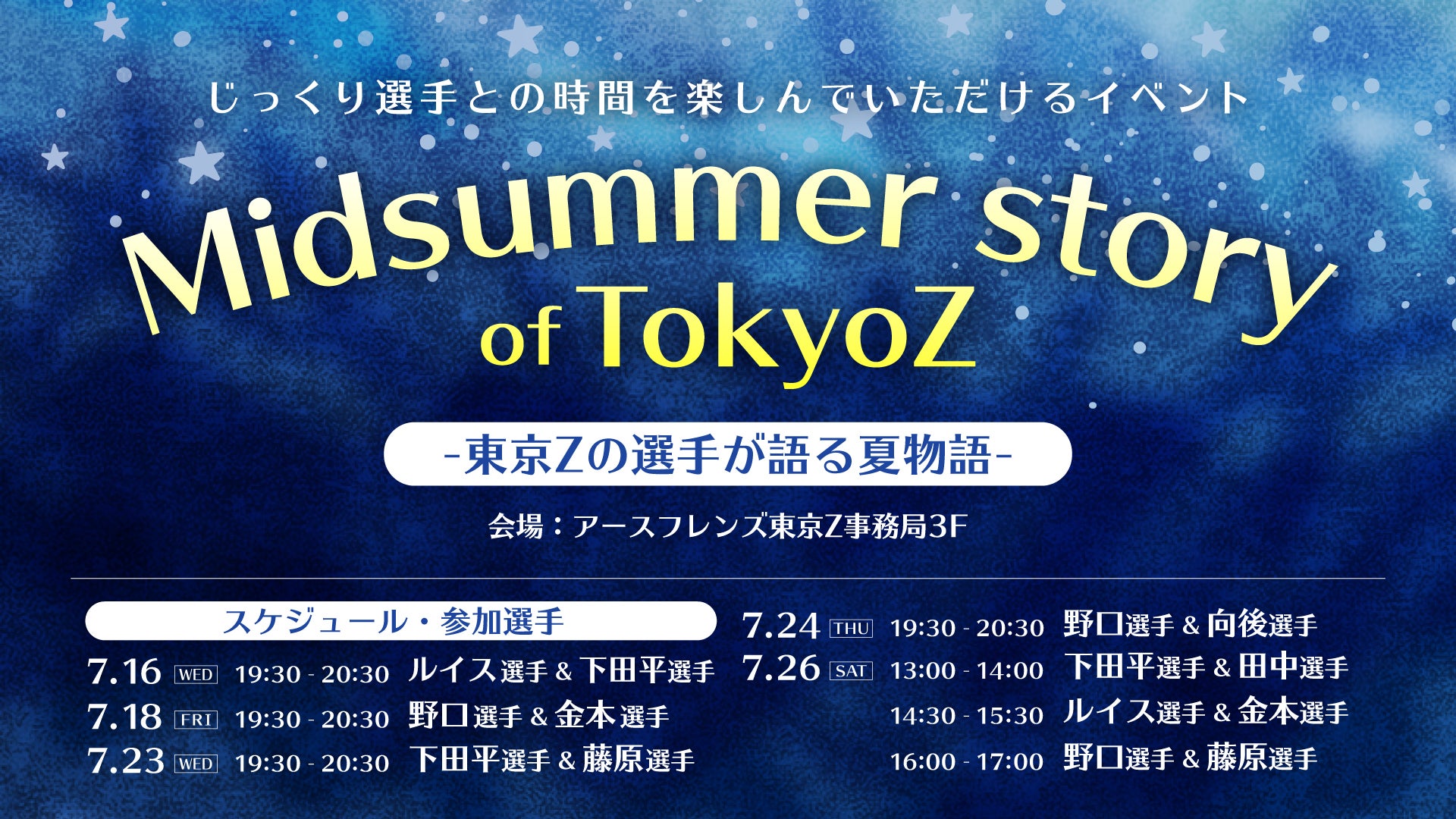 じっくり選手との時間を楽しんでいただけるイベント

Midsummer story of TokyoZ

-東京Zの選手が語る夏物語-

会場：アースフレンズ東京Z事務局3F

スケジュール・参加選手

7.16 WED 19:30 - 20:30 ルイス選手 & 下田平選手
7.18 FRI 19:30 - 20:30 野口選手 & 金本選手
7.23 WED 19:30 - 20:30 下田平選手 & 藤原選手

7.24 THU 19:30 - 20:30 野口選手 & 向後選手
7.26 SAT 13:00 - 14:00 下田平選手 & 田中選手
14:30 - 15:30 ルイス選手 & 金本選手
16:00 - 17:00 野口選手 & 藤原選手